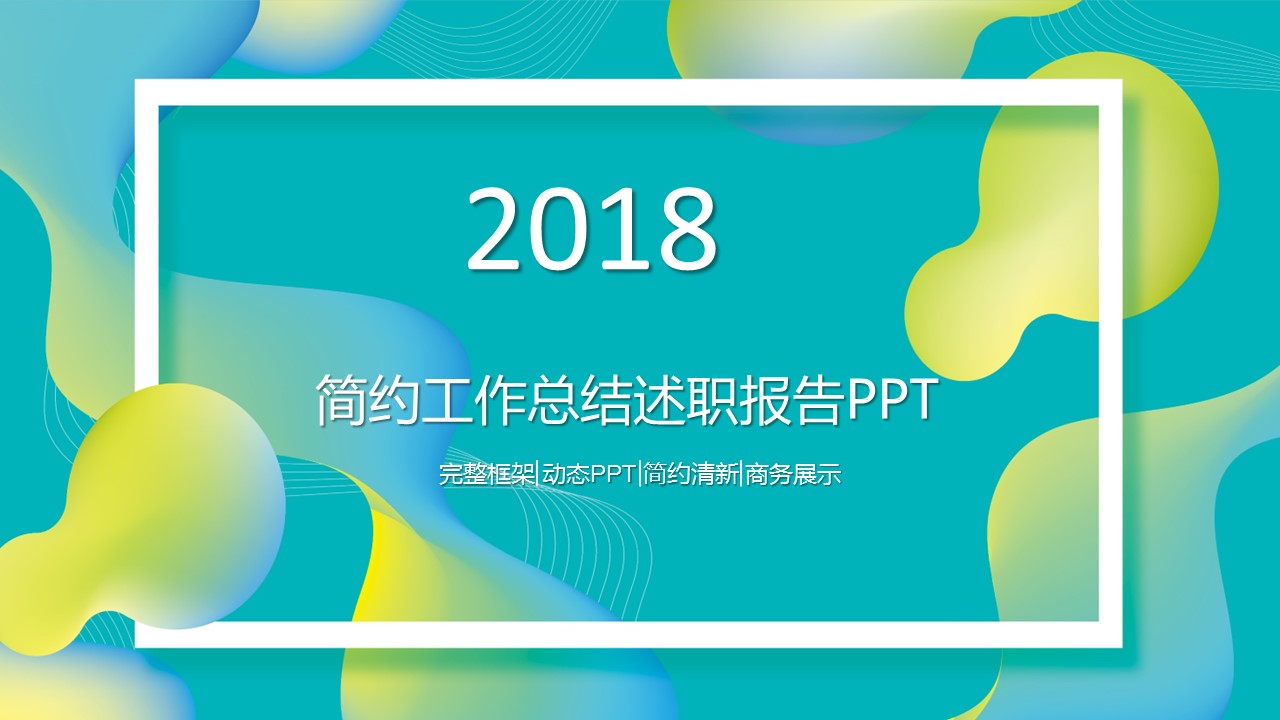 2018

简约工作总结述职报告PPT

完整框架|动态PPT|简约清新|商务展示